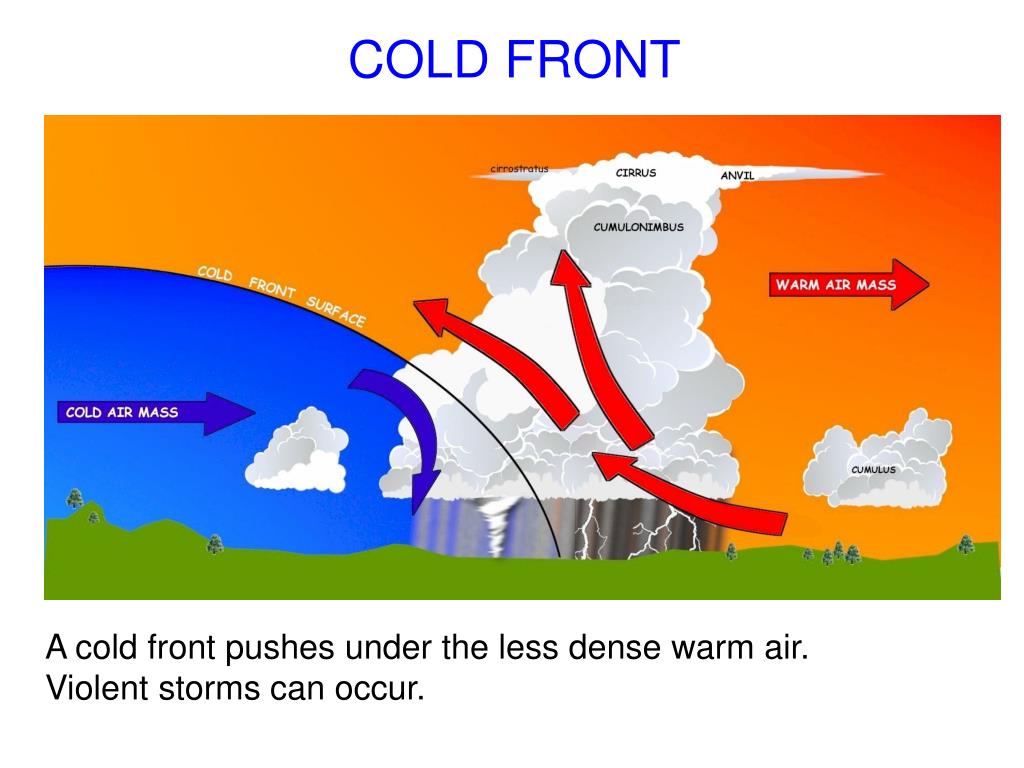 COLD FRONT

cirrostratus

CIRRUS

ANVIL

CUMULONIMBUS

COLD FRONT SURFACE

WARM AIR MASS

COLD AIR MASS

CUMULUS

A cold front pushes under the less dense warm air. Violent storms can occur.